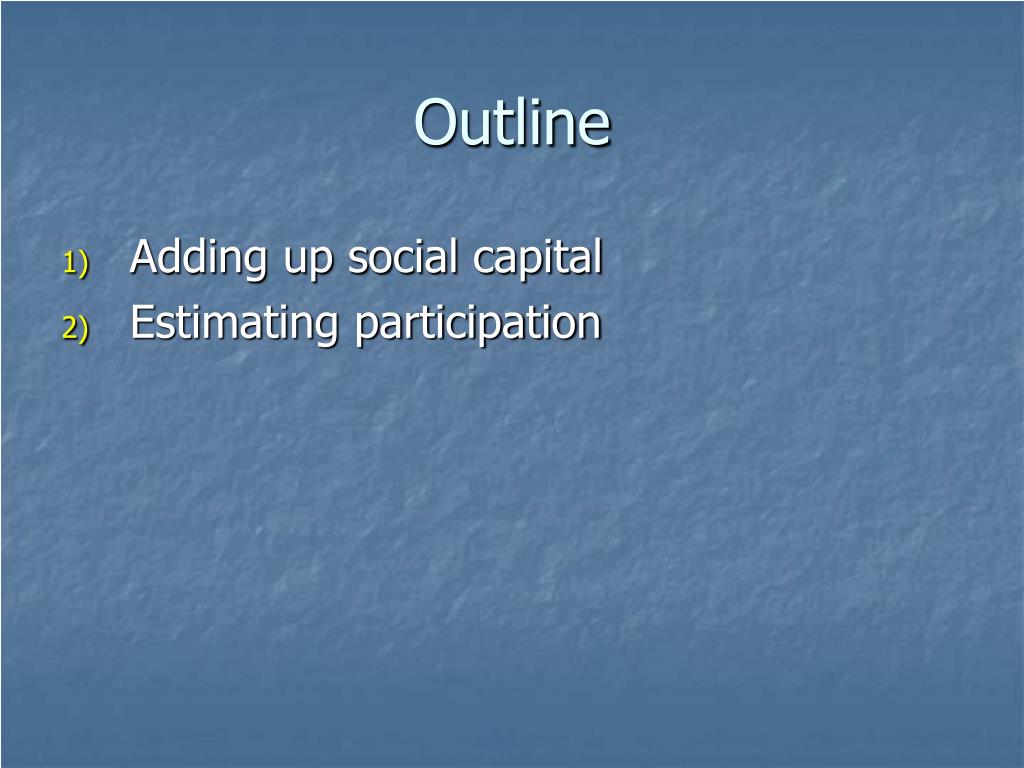 Outline

1) Adding up social capital
2) Estimating participation